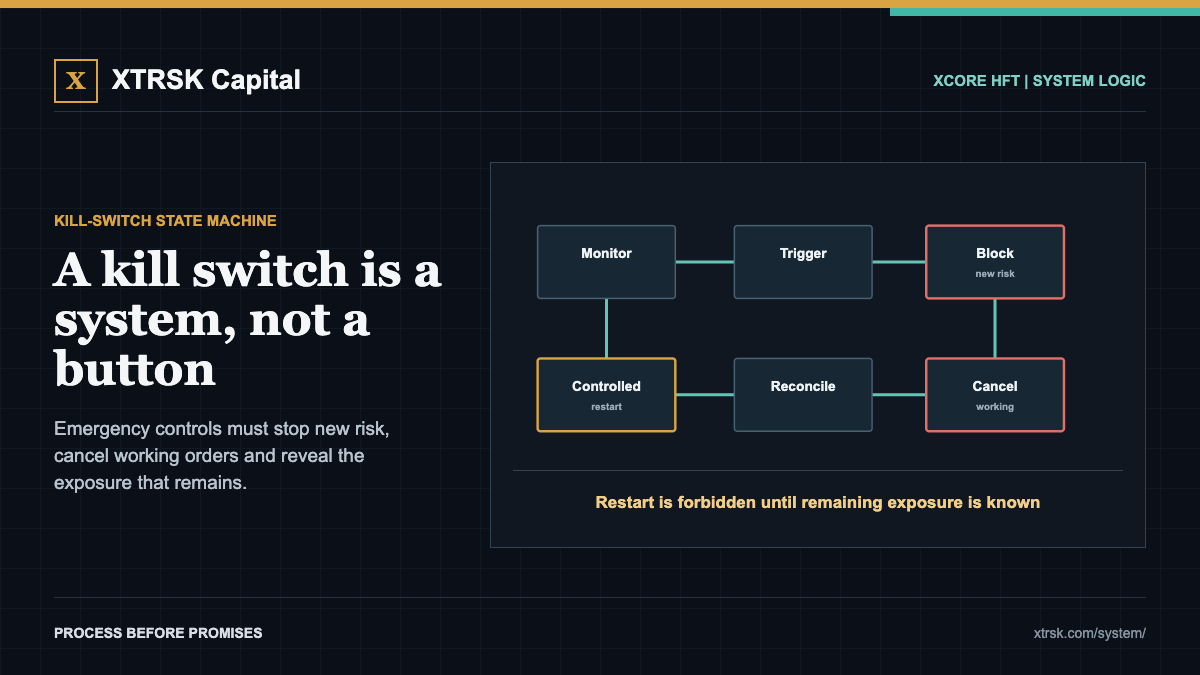 X XTRSK Capital

XCORE HFT | SYSTEM LOGIC

KILL-SWITCH STATE MACHINE

A kill switch is a system, not a button

Emergency controls must stop new risk, cancel working orders and reveal the exposure that remains.

Monitor

Trigger

Block
new risk

Controlled
restart

Reconcile

Cancel
working

Restart is forbidden until remaining exposure is known

PROCESS BEFORE PROMISES

xtrsk.com/system/